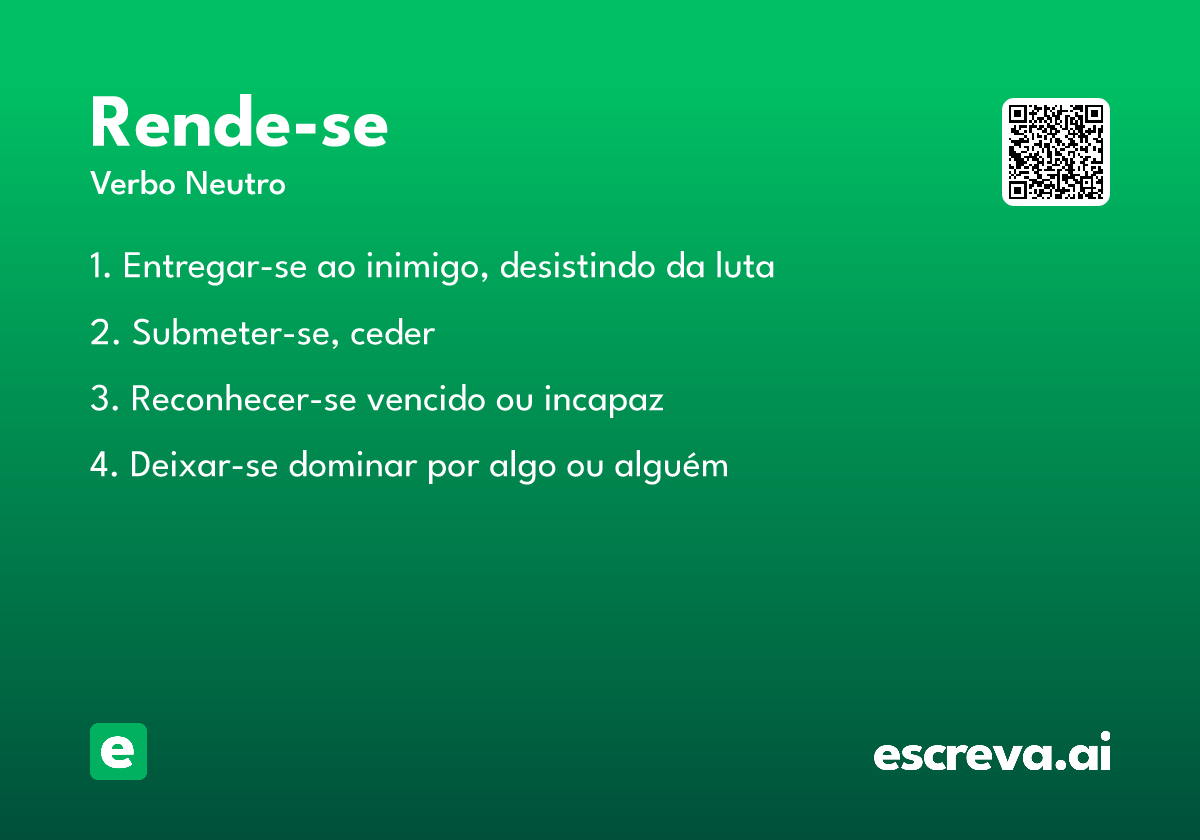 Rende-se

Verbo Neutro

1. Entregar-se ao inimigo, desistindo da luta

2. Submeter-se, ceder

3. Reconhecer-se vencido ou incapaz

4. Deixar-se dominar por algo ou alguém

e

escreva.ai